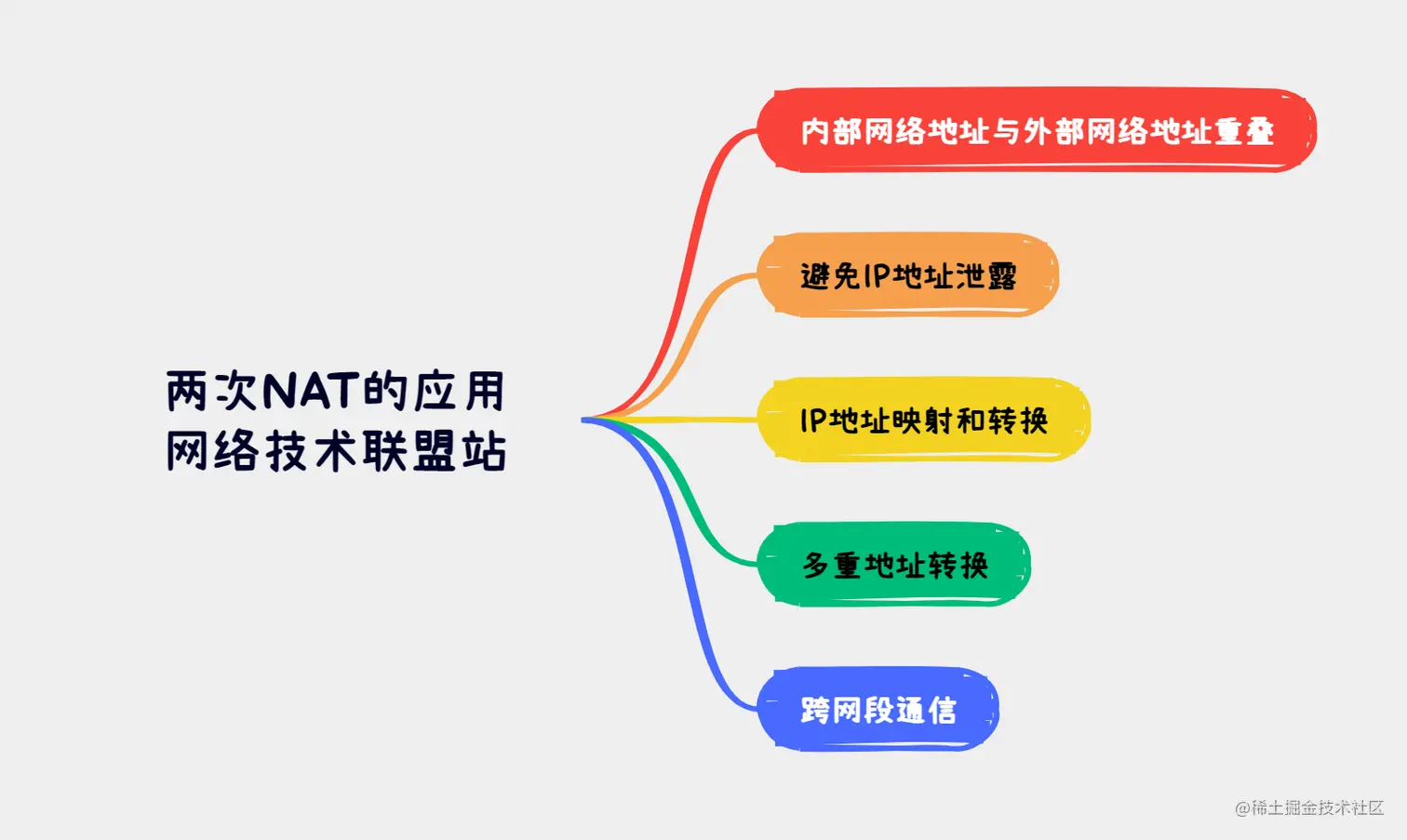 两次NAT的应用
网络技术联盟站

内部网络地址与外部网络地址重叠

避免IP地址泄露

IP地址映射和转换

多重地址转换

跨网段通信

@稀土掘金技术社区